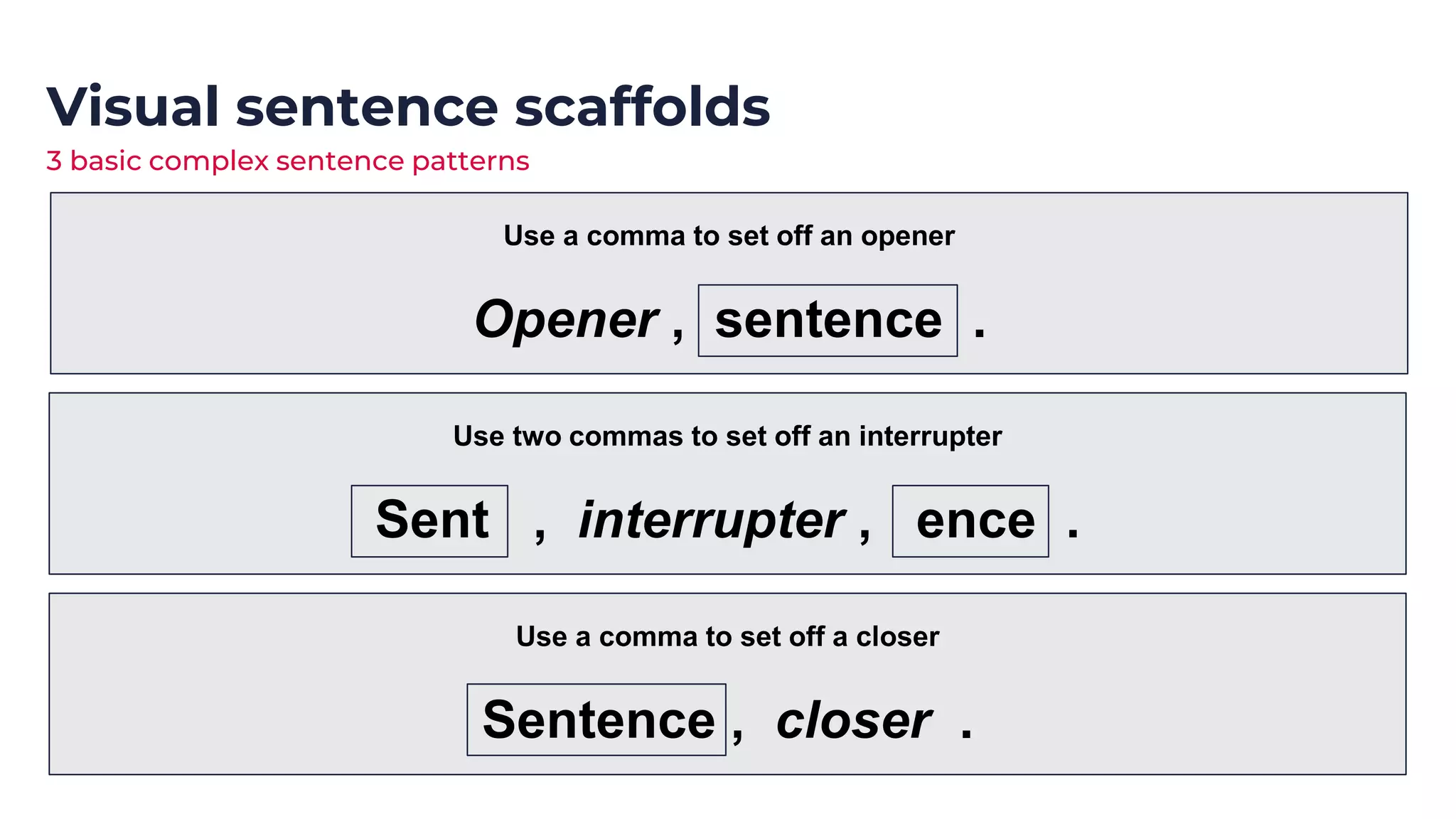 Visual sentence scaffolds

3 basic complex sentence patterns

Use a comma to set off an opener

Opener , sentence .

Use two commas to set off an interrupter

Sent , interrupter , ence .

Use a comma to set off a closer

Sentence , closer .